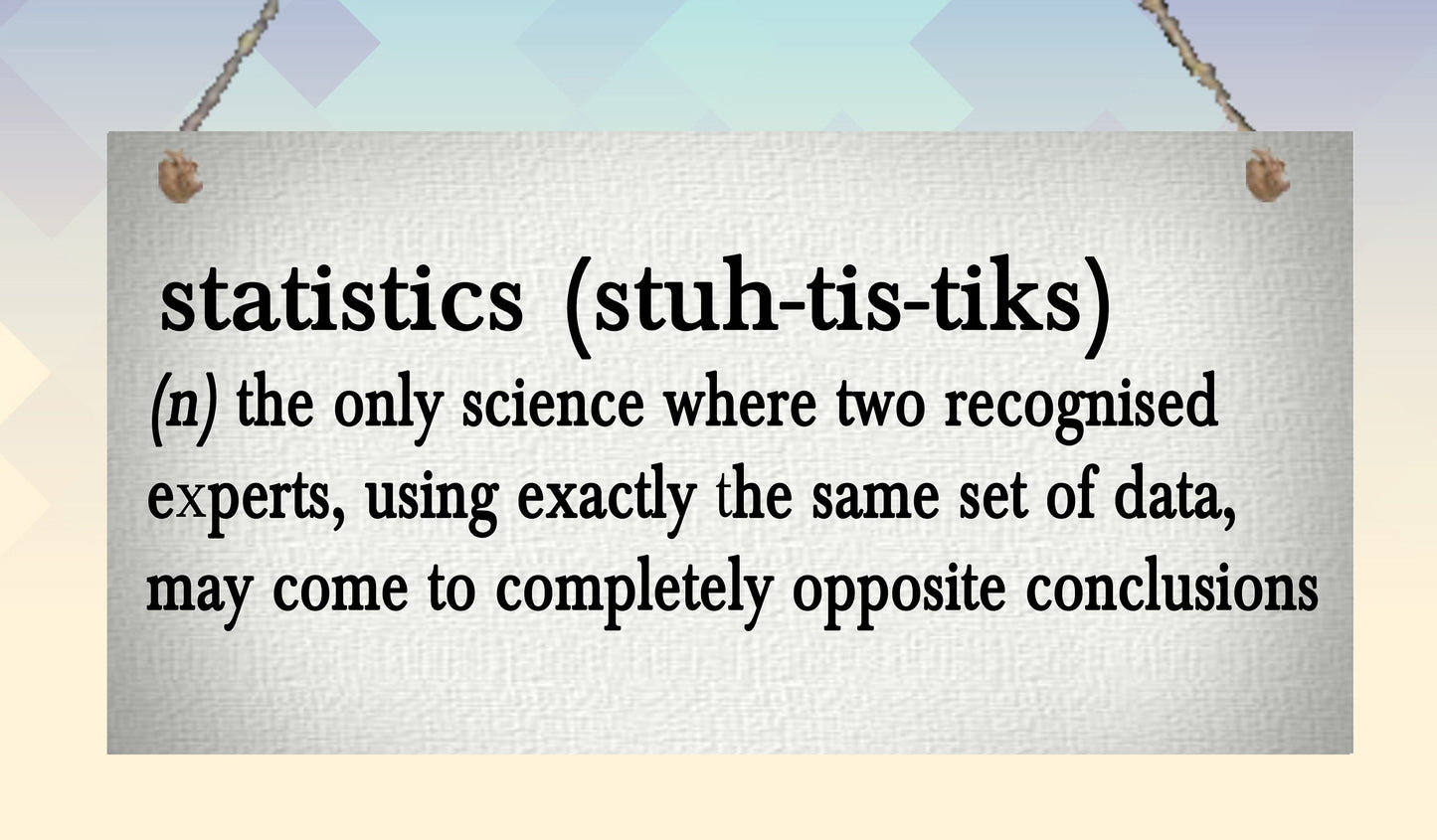 statistics (stuh-tis-tiks)

(n) the only science where two recognised experts, using exactly the same set of data, may come to completely opposite conclusions